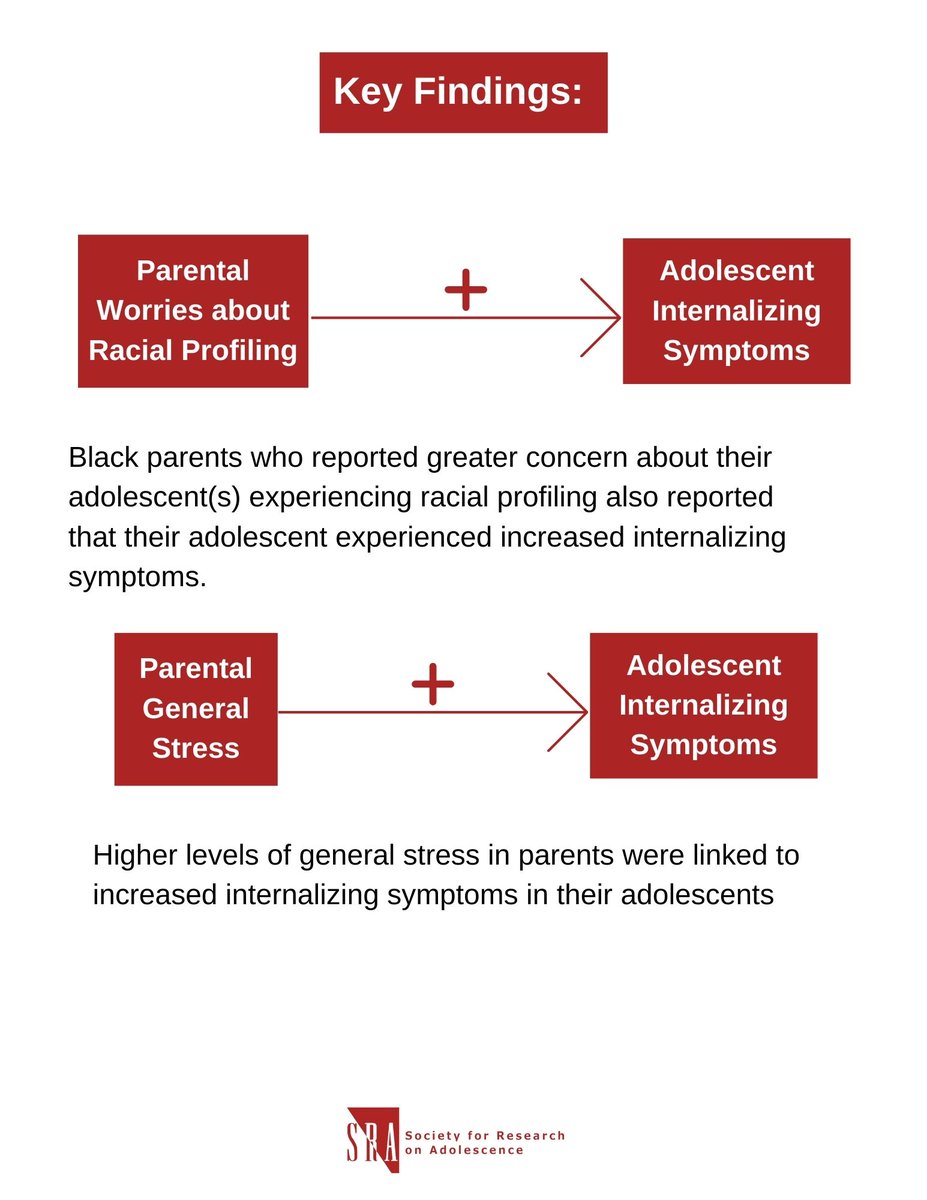 Key Findings:

Parental Worries about Racial Profiling

+

Adolescent Internalizing Symptoms

Black parents who reported greater concern about their adolescent(s) experiencing racial profiling also reported that their adolescent experienced increased internalizing symptoms.

Parental General Stress

+

Adolescent Internalizing Symptoms

Higher levels of general stress in parents were linked to increased internalizing symptoms in their adolescents

SRA Society for Research on Adolescence